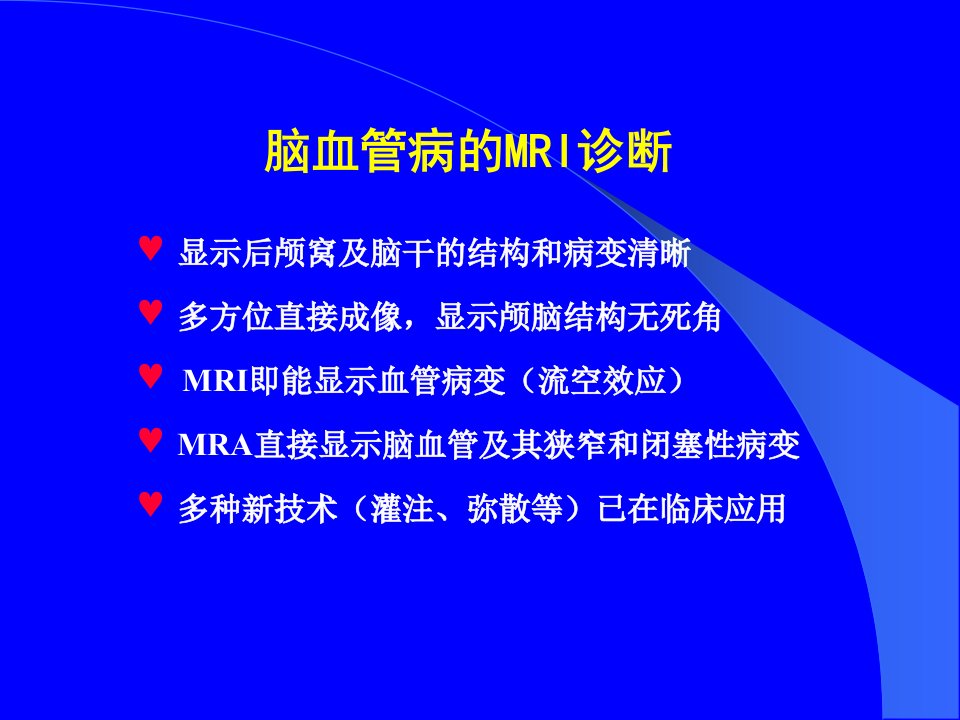 脑血管病的MRI诊断

♥ 显示后颅窝及脑干的结构和病变清晰

♥ 多方位直接成像，显示颅脑结构无死角

♥ MRI即能显示血管病变（流空效应）

♥ MRA直接显示脑血管及其狭窄和闭塞性病变

♥ 多种新技术（灌注、弥散等）已在临床应用